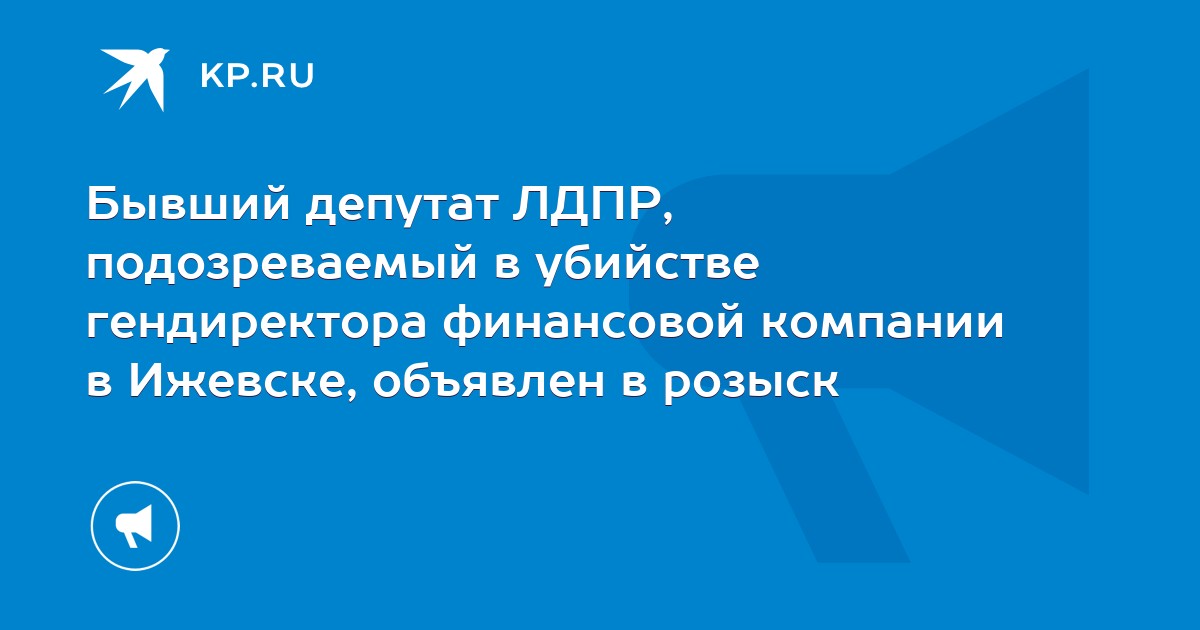 KP.RU

Бывший депутат ЛДПР, подозреваемый в убийстве гендиректора финансовой компании в Ижевске, объявлен в розыск